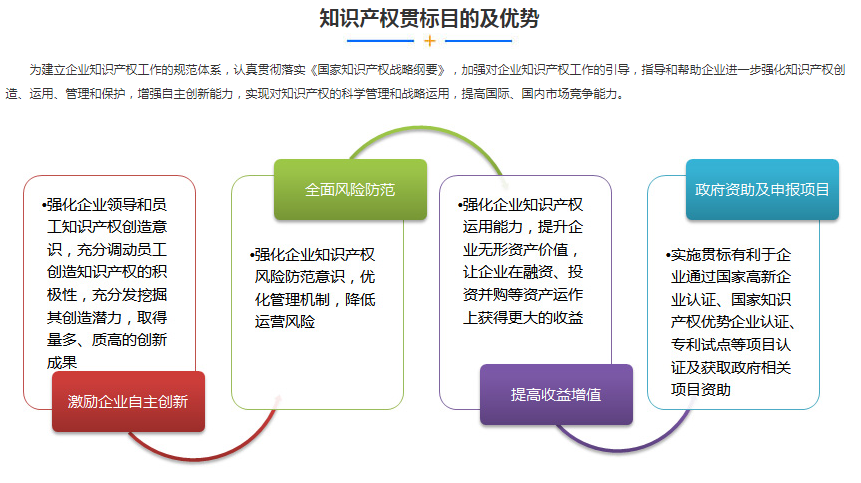 知识产权贯标目的及优势

+

为建立企业知识产权工作的规范体系，认真贯彻落实《国家知识产权战略纲要》，加强对企业知识产权工作的引导，指导和帮助企业进一步强化知识产权创造、运用、管理和保护，增强自主创新能力，实现对知识产权的科学管理和战略运用，提高国际、国内市场竞争能力。

•强化企业领导和员工知识产权创造意识，充分调动员工创造知识产权的积极性，充分发挖掘其创造潜力，取得量多、质高的创新成果

激励企业自主创新

全面风险防范

•强化企业知识产权风险防范意识，优化管理机制，降低运营风险

•强化企业知识产权运用能力，提升企业无形资产价值，让企业在融资、投资并购等资产运作上获得更大的收益

提高收益增值

政府资助及申报项目

•实施贯标有利于企业通过国家高新企业认证、国家知识产权优势企业认证、专利试点等项目认证及获取政府相关项目资助